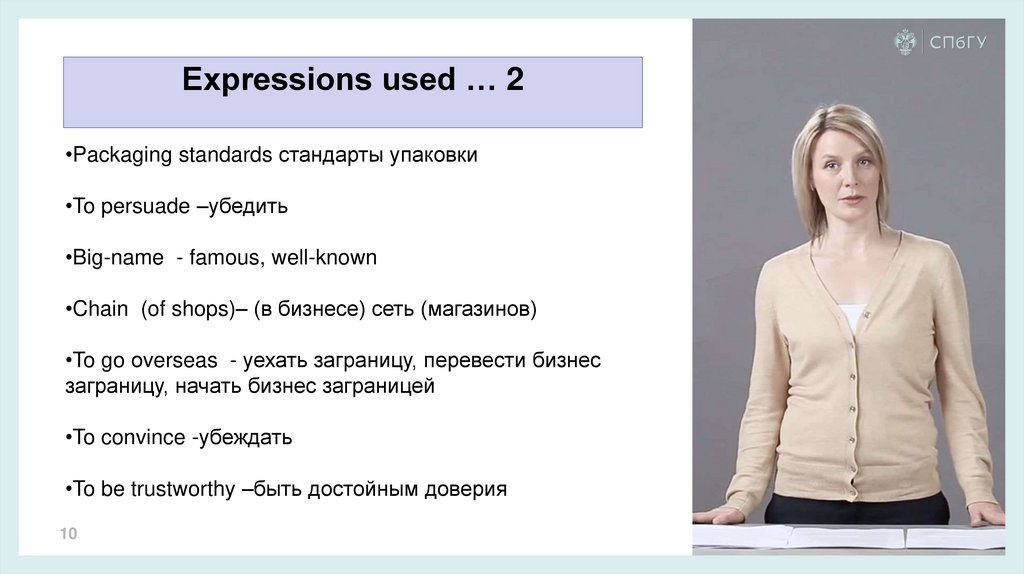 Expressions used … 2

•Packaging standards стандарты упаковки

•To persuade –убедить

•Big-name - famous, well-known

•Chain (of shops)– (в бизнесе) сеть (магазинов)

•To go overseas - уехать заграницу, перевести бизнес заграницу, начать бизнес заграницей

•To convince -убеждать

•To be trustworthy –быть достойным доверия

10

СПбГУ